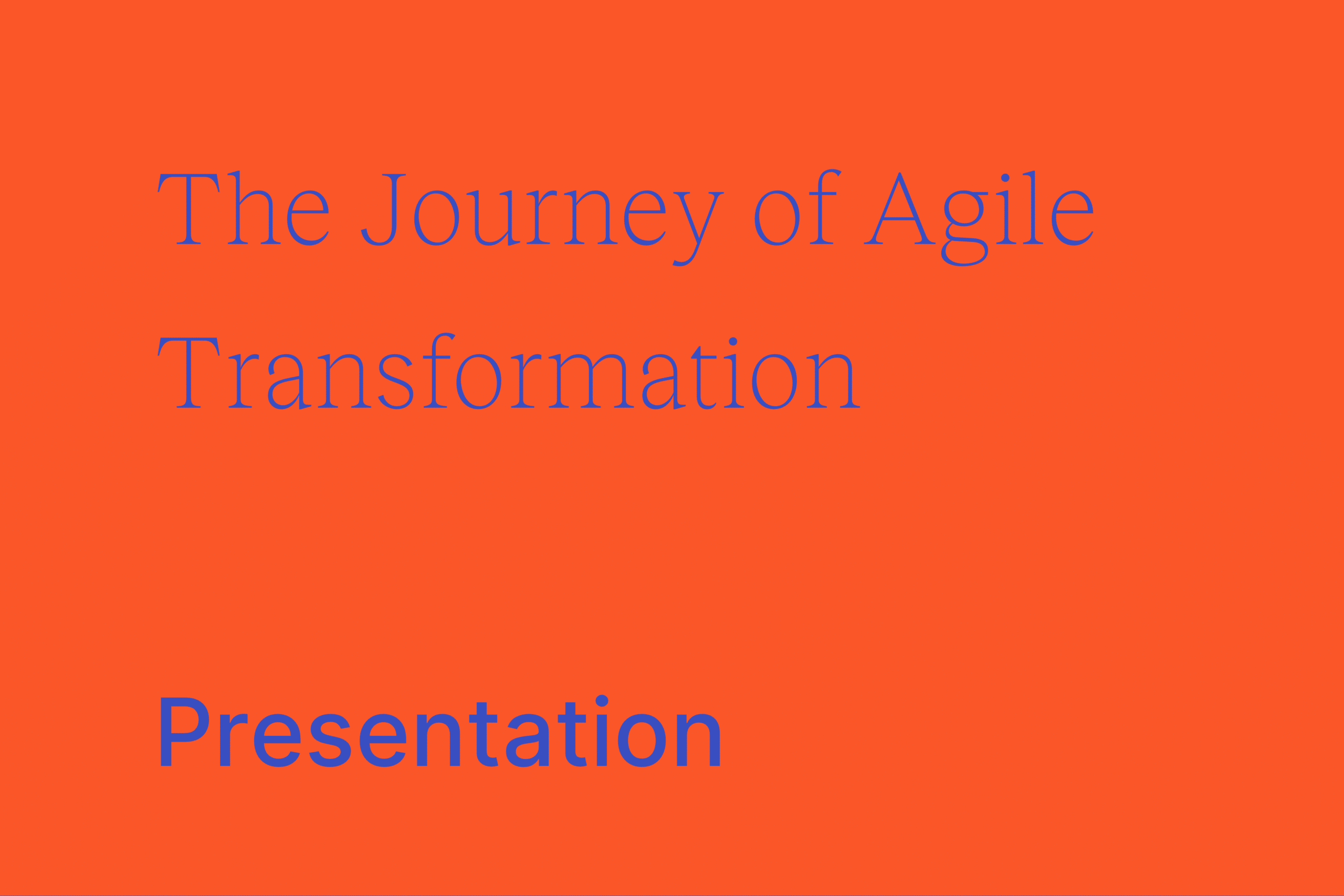 The Journey of Agile Transformation

Presentation